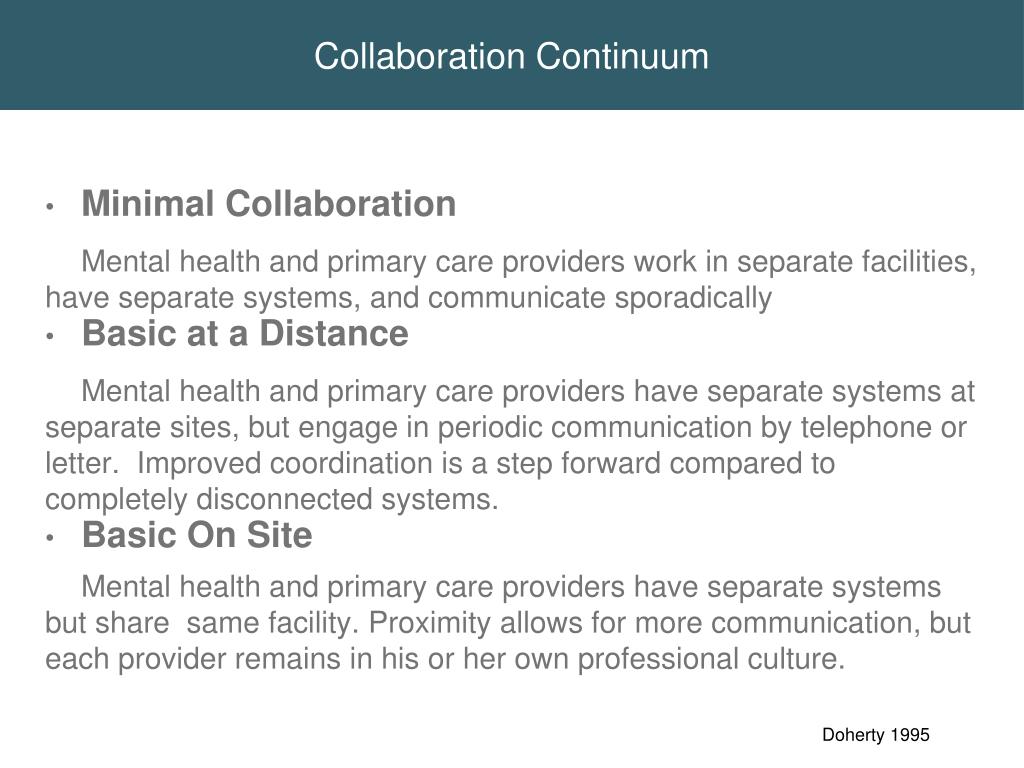 Collaboration Continuum

• Minimal Collaboration

Mental health and primary care providers work in separate facilities, have separate systems, and communicate sporadically

• Basic at a Distance

Mental health and primary care providers have separate systems at separate sites, but engage in periodic communication by telephone or letter. Improved coordination is a step forward compared to completely disconnected systems.

• Basic On Site

Mental health and primary care providers have separate systems but share same facility. Proximity allows for more communication, but each provider remains in his or her own professional culture.

Doherty 1995